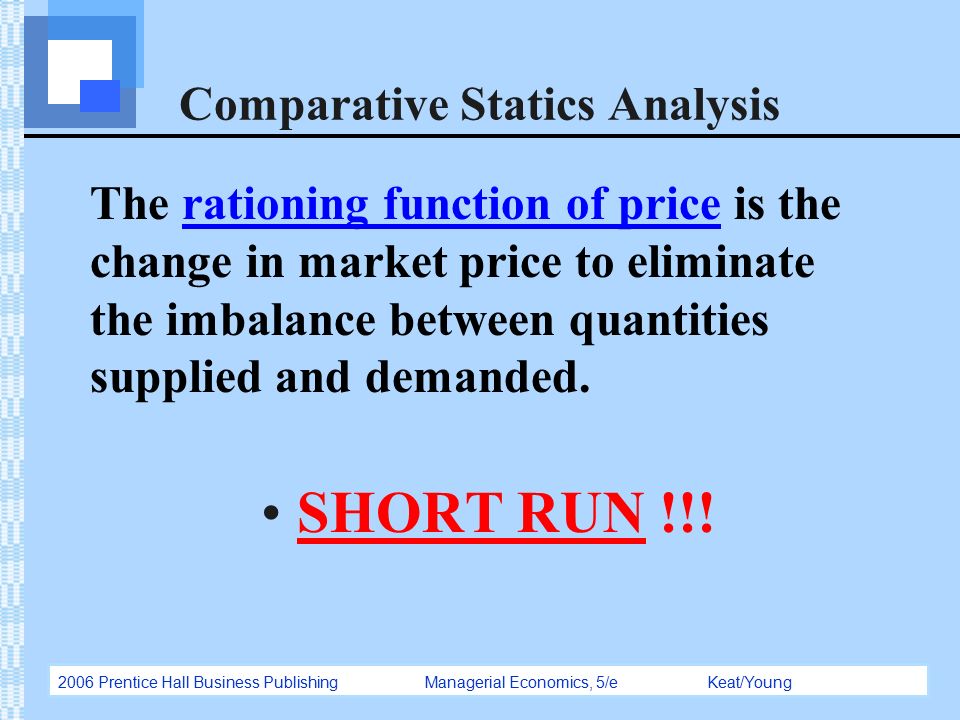 Comparative Statics Analysis

The rationing function of price is the change in market price to eliminate the imbalance between quantities supplied and demanded.

• SHORT RUN !!!

2006 Prentice Hall Business Publishing Managerial Economics, 5/e Keat/Young